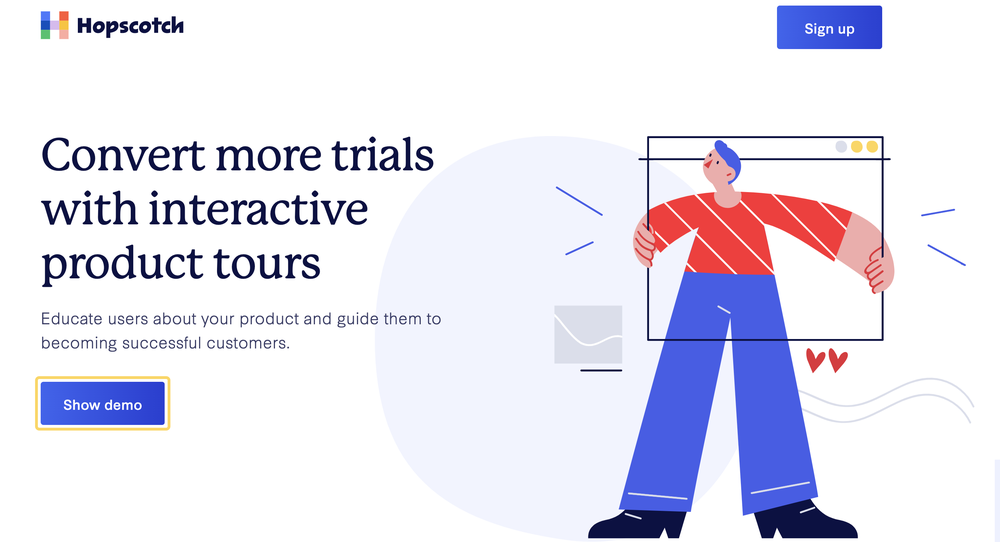 Hopscotch

Sign up

Convert more trials with interactive product tours

Educate users about your product and guide them to becoming successful customers.

Show demo